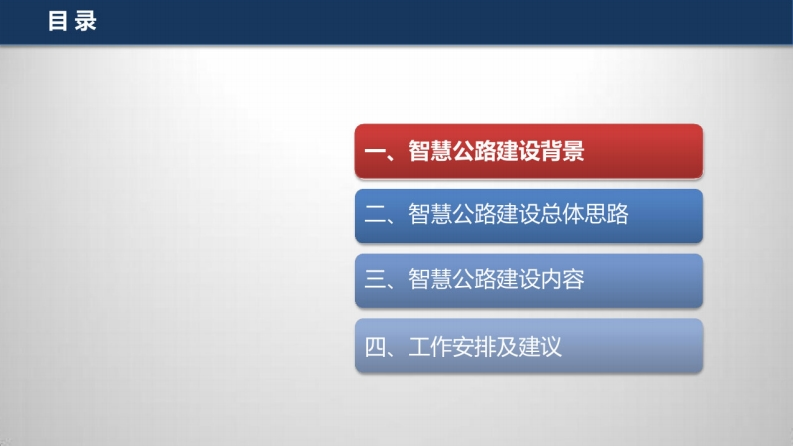 目 录

一、智慧公路建设背景

二、智慧公路建设总体思路

三、智慧公路建设内容

四、工作安排及建议